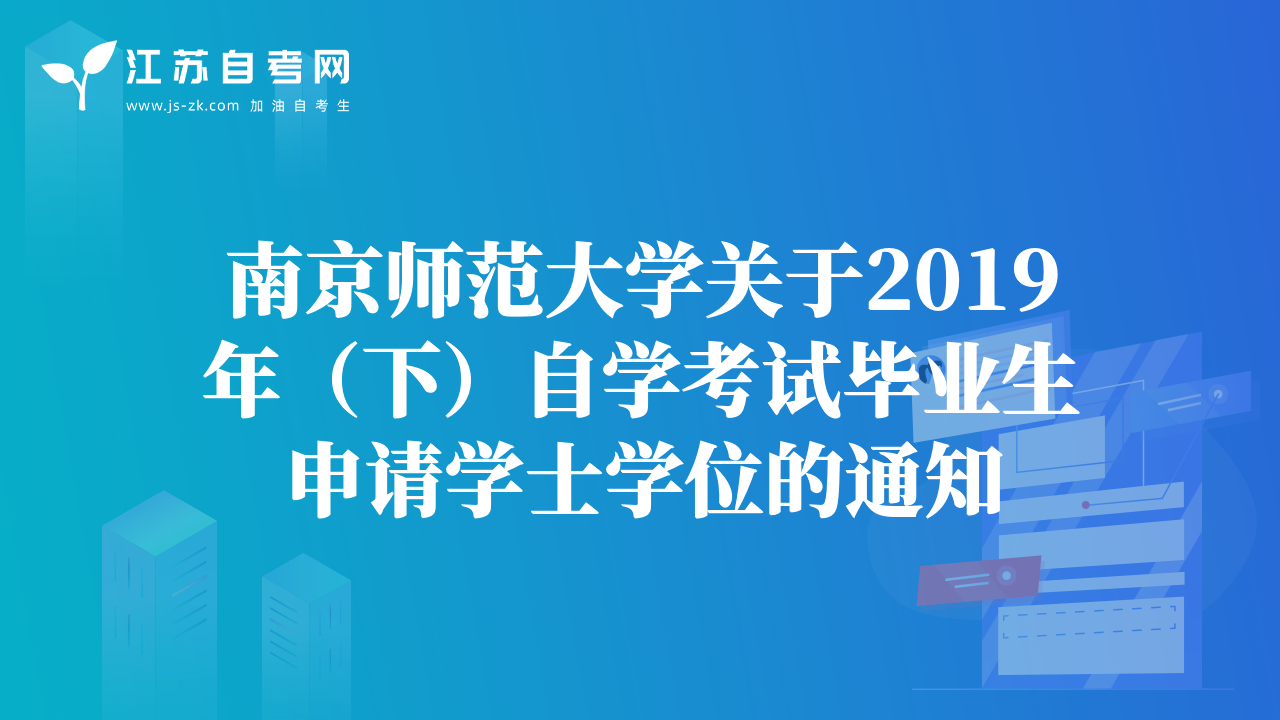 江苏自考网
www.js-zk.com 加油自考生

南京师范大学关于2019年（下）自学考试毕业生申请学士学位的通知